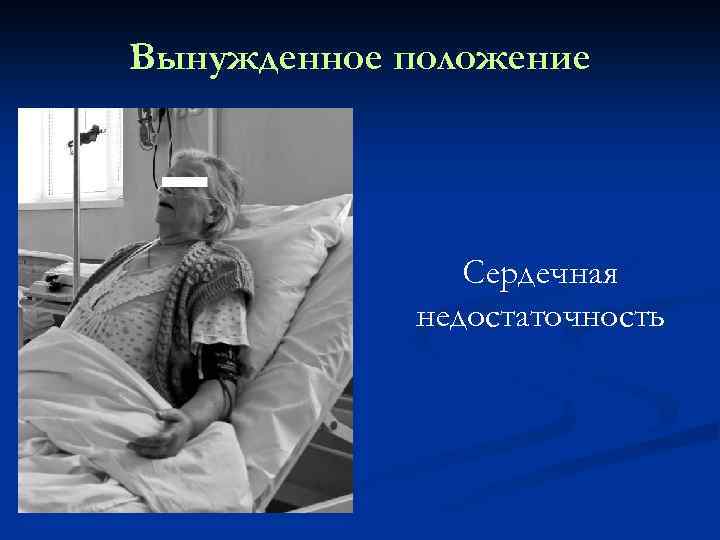 Вынужденное положение

Сердечная недостаточность